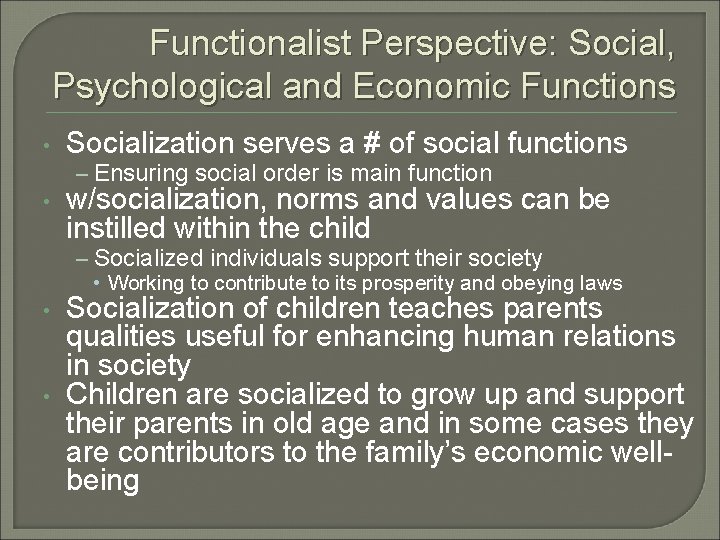 Functionalist Perspective: Social, Psychological and Economic Functions

• Socialization serves a # of social functions
– Ensuring social order is main function
• w/socialization, norms and values can be instilled within the child
– Socialized individuals support their society
• Working to contribute to its prosperity and obeying laws
• Socialization of children teaches parents qualities useful for enhancing human relations in society
• Children are socialized to grow up and support their parents in old age and in some cases they are contributors to the family's economic well-being